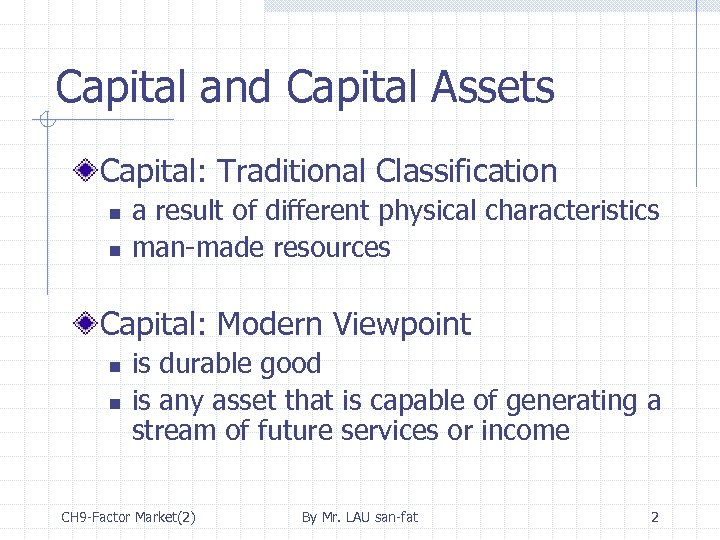 Capital and Capital Assets

Capital: Traditional Classification

- a result of different physical characteristics
- man-made resources

Capital: Modern Viewpoint

- is durable good
- is any asset that is capable of generating a stream of future services or income

CH9-Factor Market(2)

By Mr. LAU san-fat

2